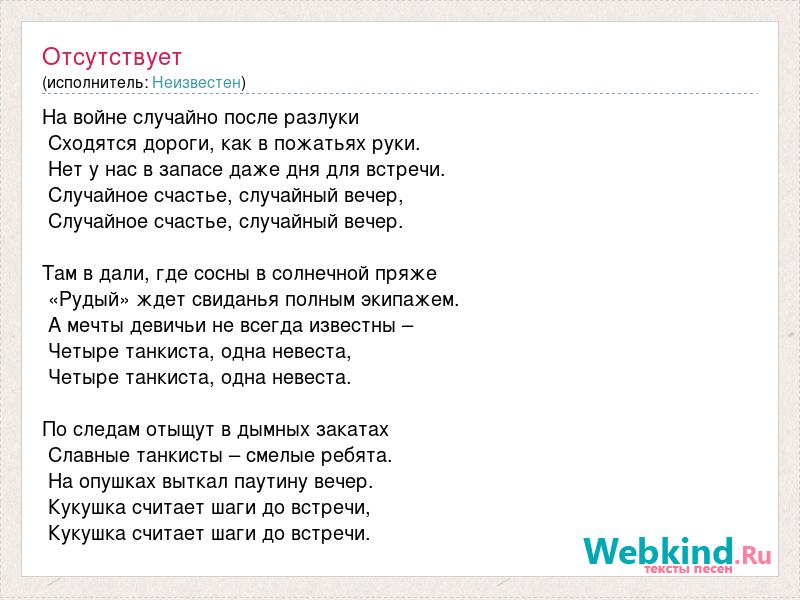 Отсутствует
(исполнитель: Неизвестен)

На войне случайно после разлуки
Сходятся дороги, как в пожатьях руки.
Нет у нас в запасе даже дня для встречи.
Случайное счастье, случайный вечер,
Случайное счастье, случайный вечер.

Там в дали, где сосны в солнечной пряже
«Рудый» ждет свиданья полным экипажем.
А мечты девичьи не всегда известны –
Четыре танкиста, одна невеста,
Четыре танкиста, одна невеста.

По следам отыщут в дымных закатах
Славные танкисты – смелые ребята.
На опушках выткал паутину вечер.
Кукушка считает шаги до встречи,
Кукушка считает шаги до встречи.

Webkind.Ru
тексты песен